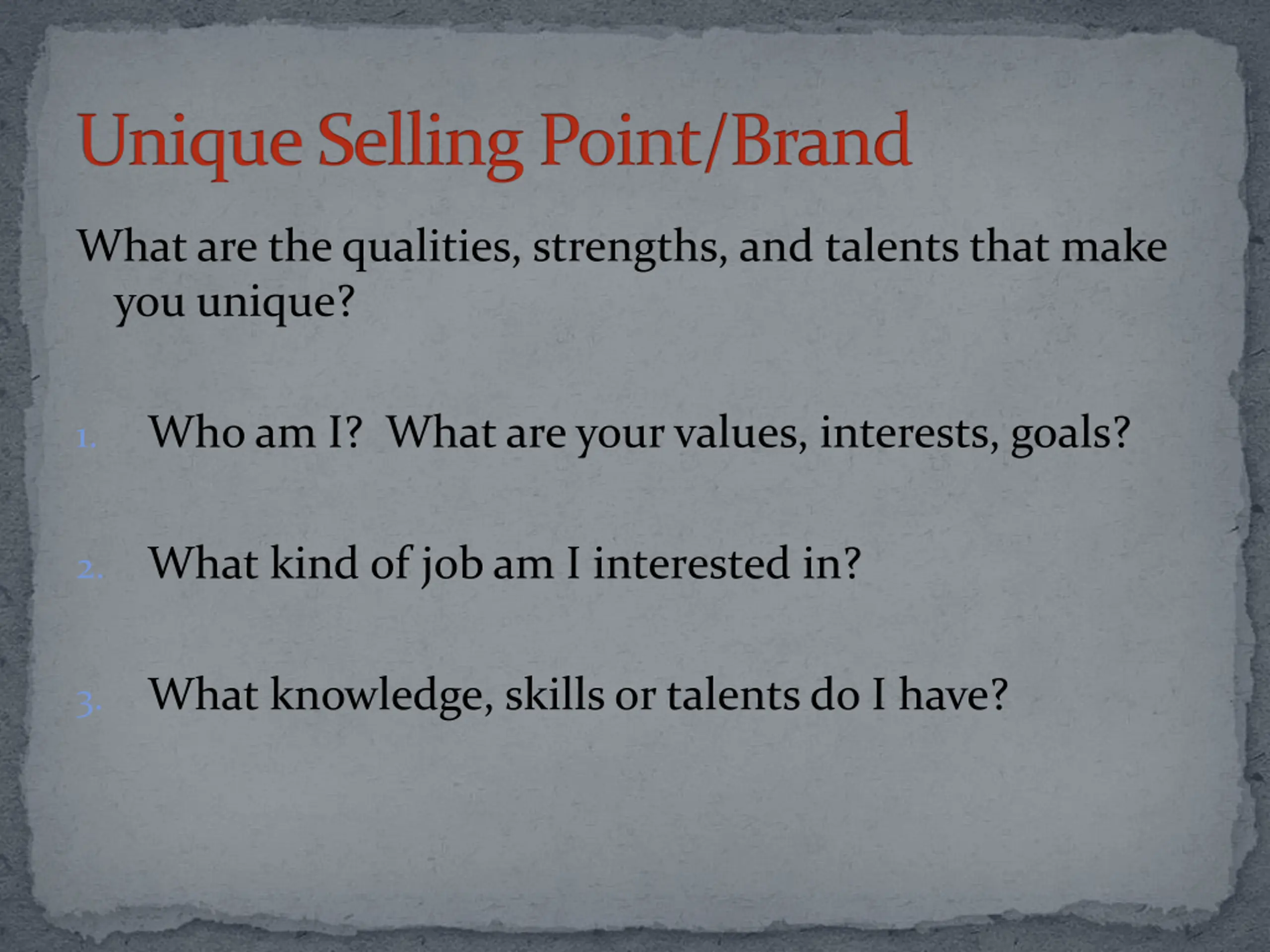 Unique Selling Point/Brand

What are the qualities, strengths, and talents that make you unique?

1. Who am I?  What are your values, interests, goals?

2. What kind of job am I interested in?

3. What knowledge, skills or talents do I have?